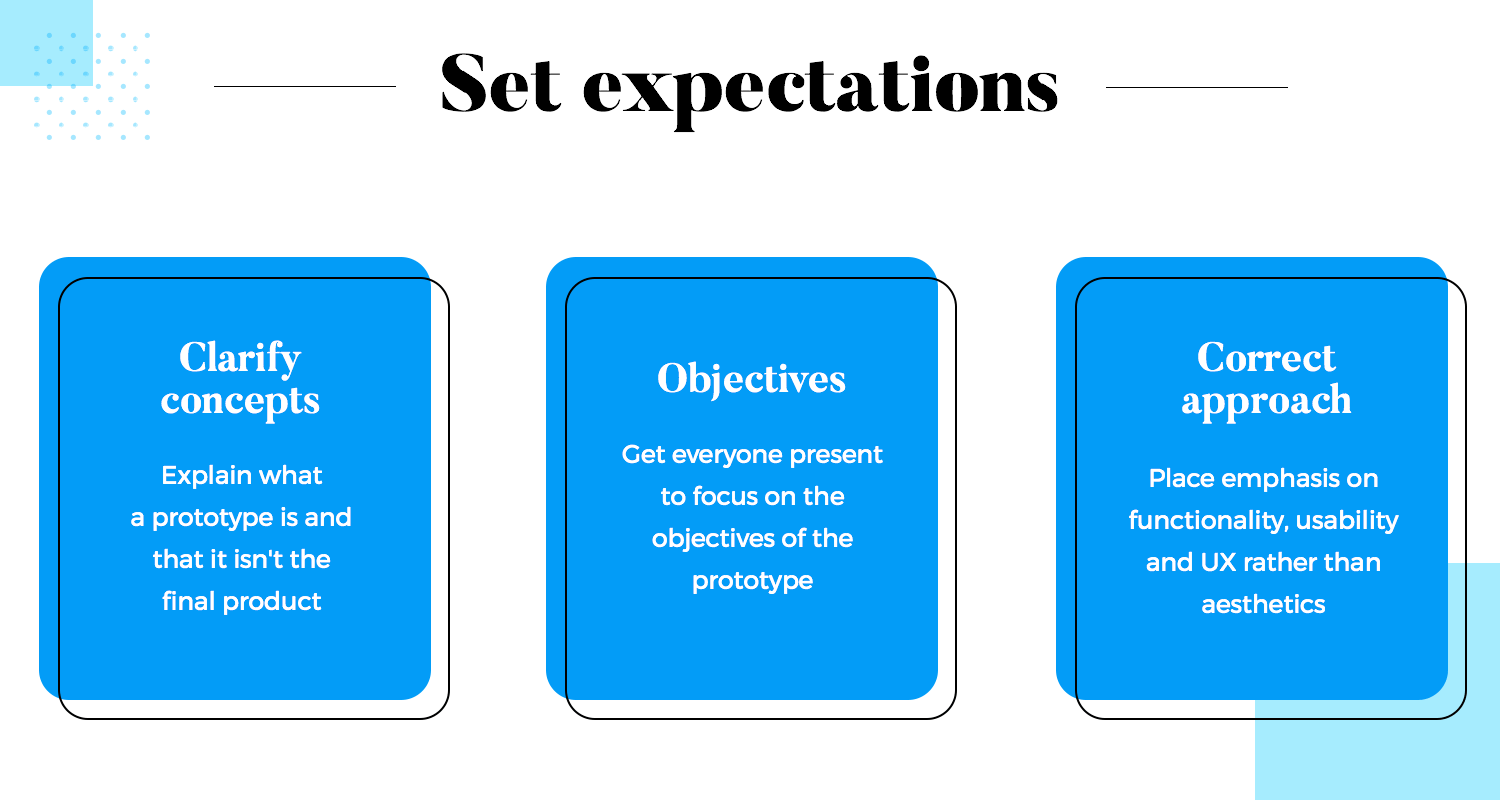 Set expectations

Clarify concepts

Explain what a prototype is and that it isn't the final product

Objectives

Get everyone present to focus on the objectives of the prototype

Correct approach

Place emphasis on functionality, usability and UX rather than aesthetics